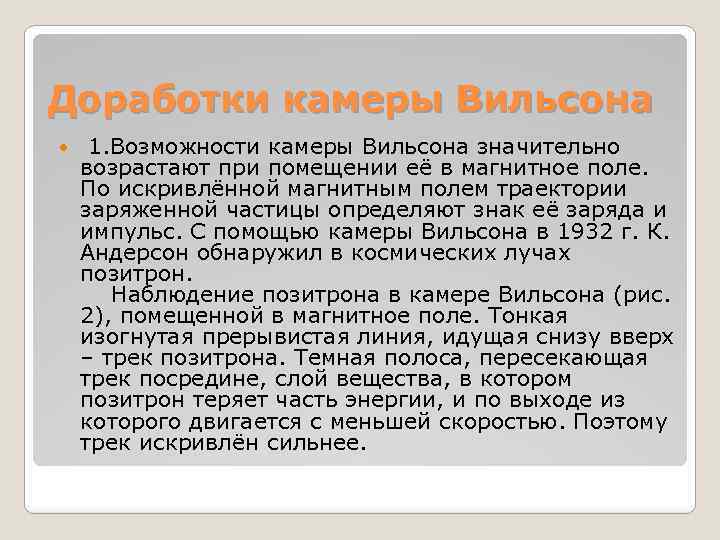 Доработки камеры Вильсона

1.Возможности камеры Вильсона значительно возрастают при помещении её в магнитное поле. По искривлённой магнитным полем траектории заряженной частицы определяют знак её заряда и импульс. С помощью камеры Вильсона в 1932 г. К. Андерсон обнаружил в космических лучах позитрон.

Наблюдение позитрона в камере Вильсона (рис. 2), помещенной в магнитное поле. Тонкая изогнутая прерывистая линия, идущая снизу вверх – трек позитрона. Темная полоса, пересекающая трек посредине, слой вещества, в котором позитрон теряет часть энергии, и по выходе из которого двигается с меньшей скоростью. Поэтому трек искривлён сильнее.